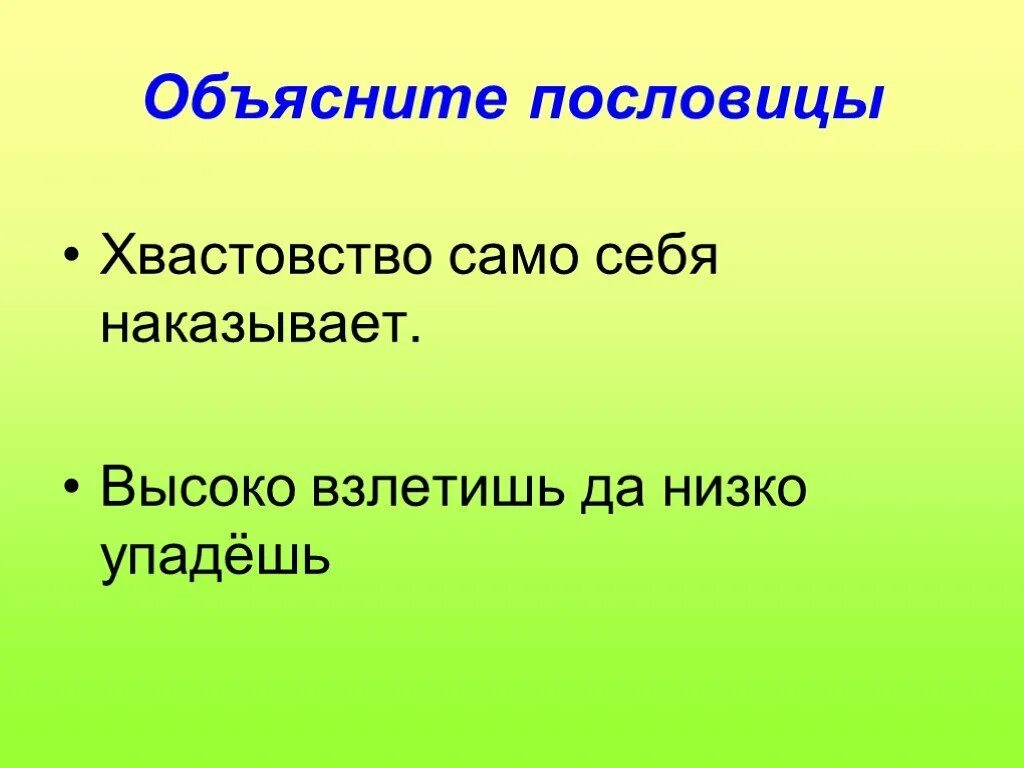 Объясните пословицы

• Хвастовство само себя наказывает.

• Высоко взлетишь да низко упадёшь